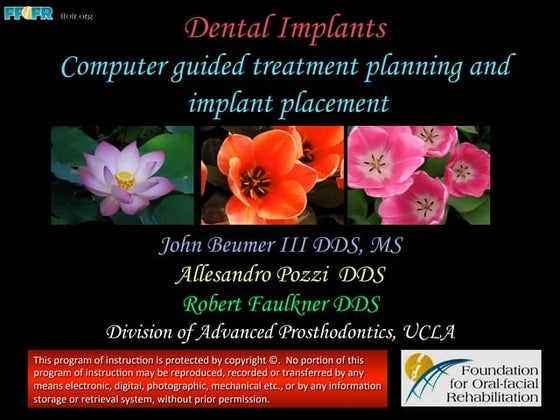 FFOFR ffofr.org

Dental Implants

Computer guided treatment planning and implant placement

John Beumer III DDS, MS

Allesandro Pozzi DDS

Robert Faulkner DDS

Division of Advanced Prosthodontics, UCLA

This program of instruction is protected by copyright ©. No portion of this program of instruction may be reproduced, recorded or transferred by any means electronic, digital, photographic, mechanical etc., or by any information storage or retrieval system, without prior permission.

Foundation for Oral-facial Rehabilitation